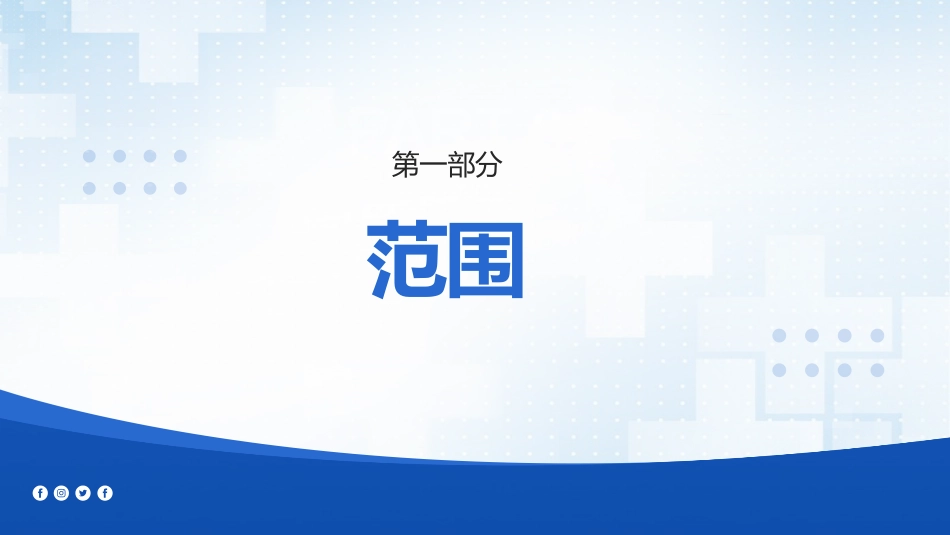 第一部分

范围